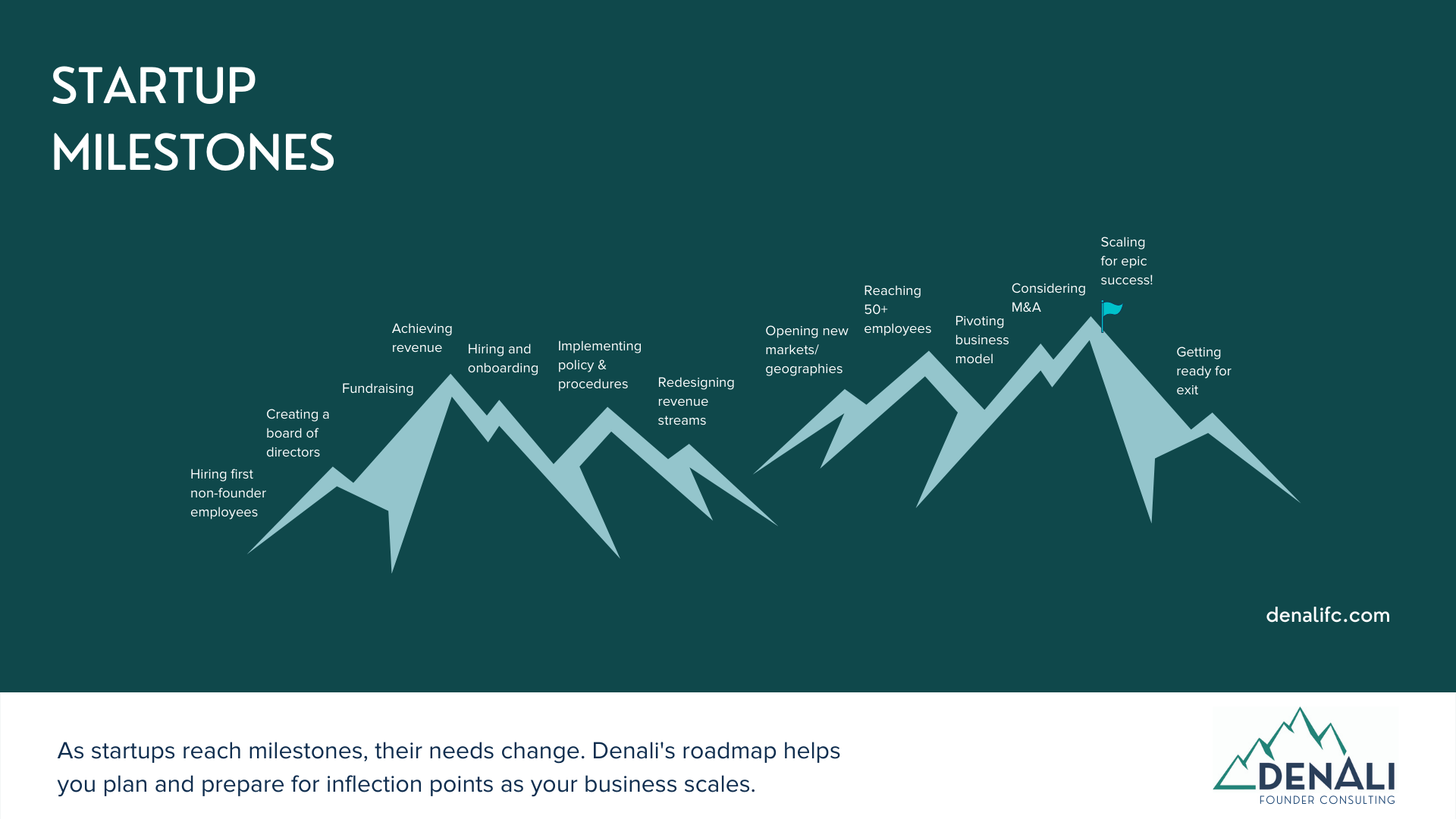 STARTUP
MILESTONES

Hiring first non-founder employees

Creating a board of directors

Fundraising

Achieving revenue

Hiring and onboarding

Implementing policy & procedures

Redesigning revenue streams

Opening new markets/ geographies

Reaching 50+ employees

Pivoting business model

Considering M&A

Scaling for epic success!

Getting ready for exit

denalifc.com

As startups reach milestones, their needs change. Denali's roadmap helps you plan and prepare for inflection points as your business scales.

DENALI
FOUNDER CONSULTING